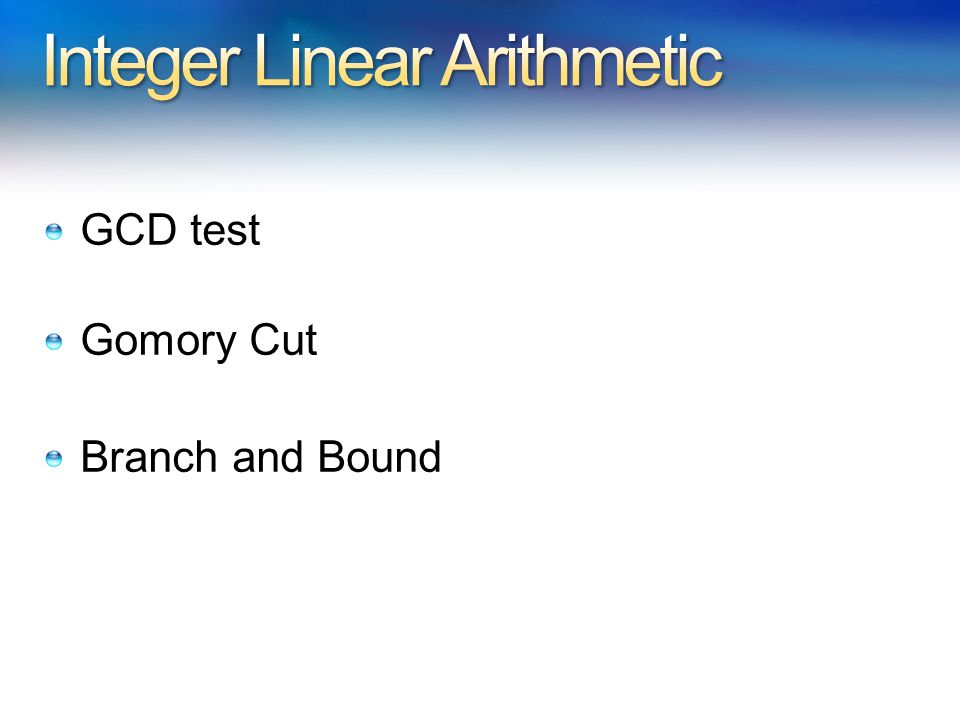 Integer Linear Arithmetic

GCD test

Gomory Cut

Branch and Bound